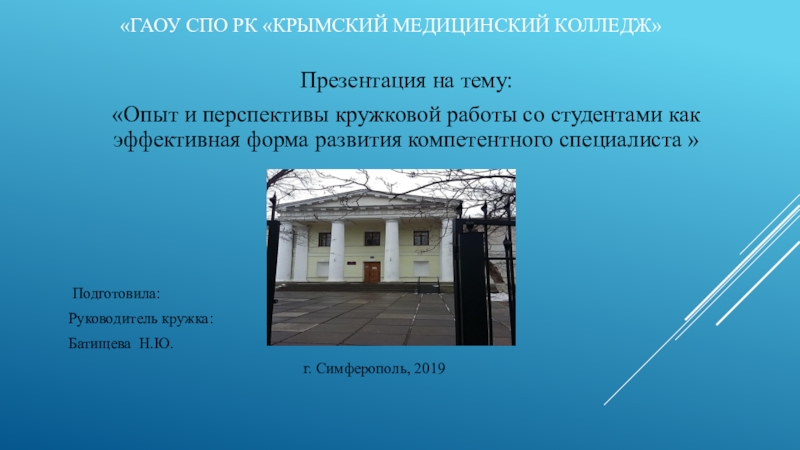 «ГАОУ СПО РК «КРЫМСКИЙ МЕДИЦИНСКИЙ КОЛЛЕДЖ»

Презентация на тему:

«Опыт и перспективы кружковой работы со студентами как эффективная форма развития компетентного специалиста »

Подготовила:

Руководитель кружка:

Батищева Н.Ю.

г. Симферополь, 2019